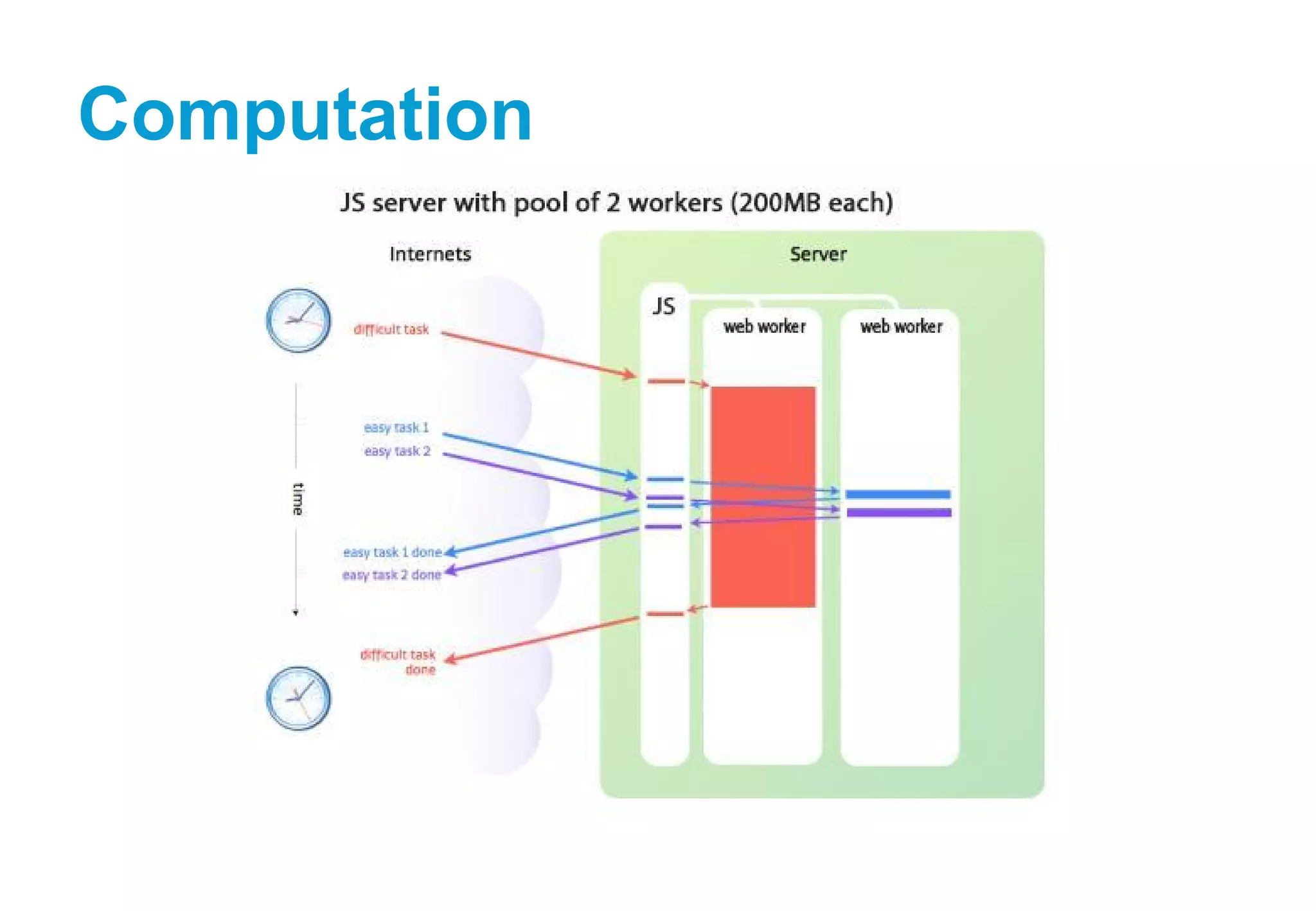 Computation

JS server with pool of 2 workers (200MB each)

Internets

Server

JS

web worker

web worker

difficult task

easy task 1

easy task 2

time

easy task 1 done

easy task 2 done

difficult task done